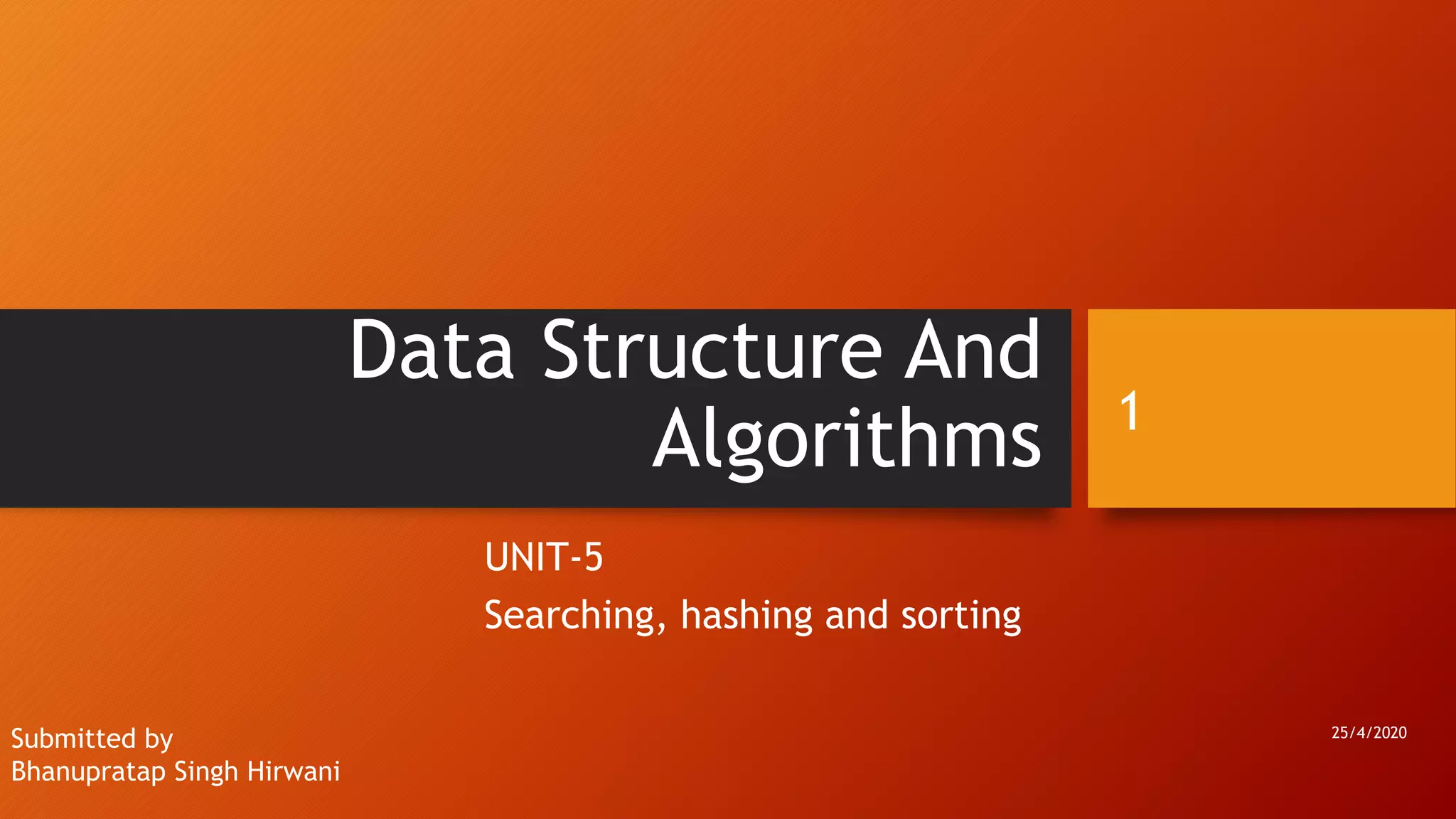 Data Structure And Algorithms

1

UNIT-5

Searching, hashing and sorting

Submitted by
Bhanupratap Singh Hirwani

25/4/2020